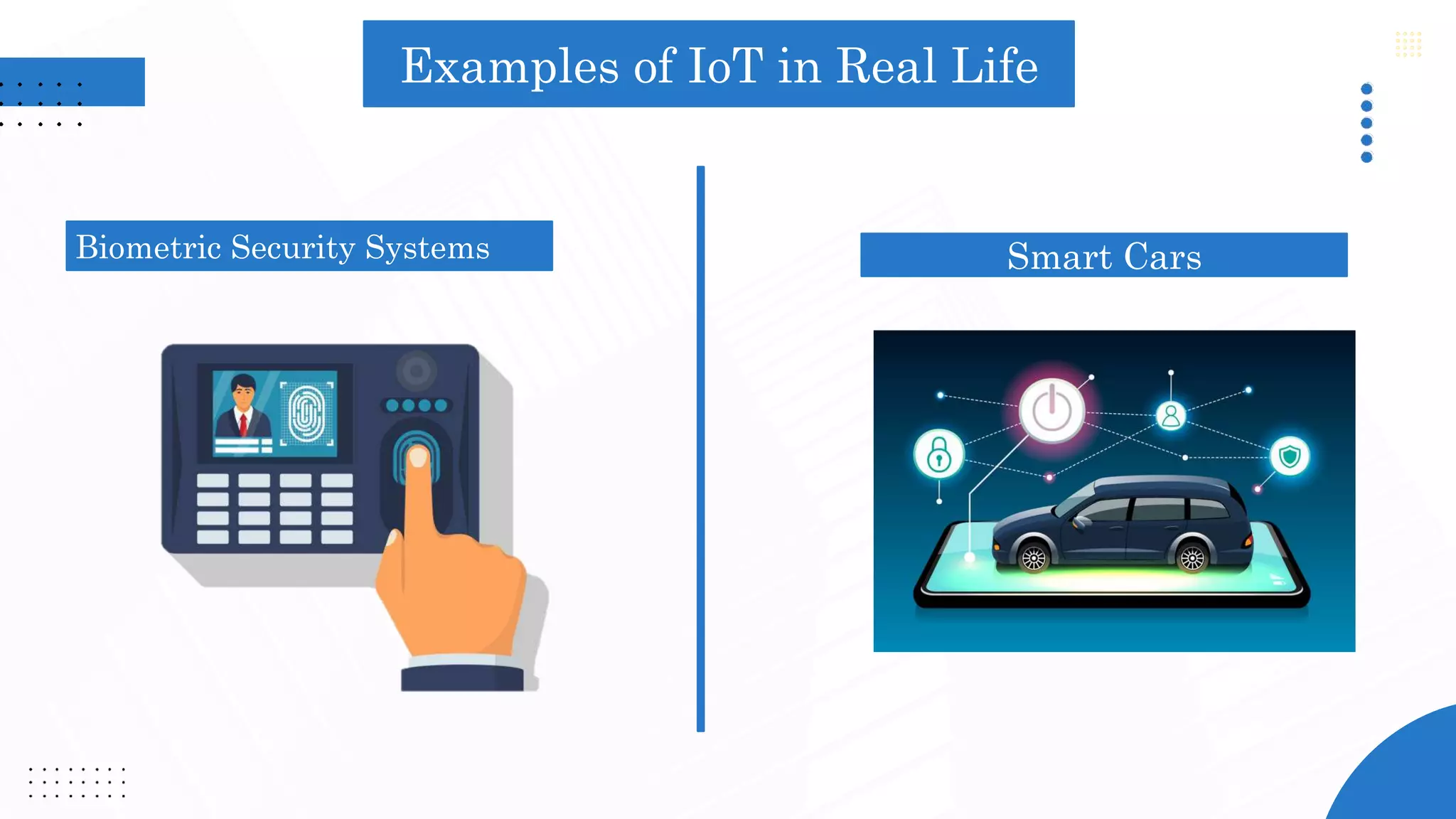 Examples of IoT in Real Life

Biometric Security Systems

Smart Cars